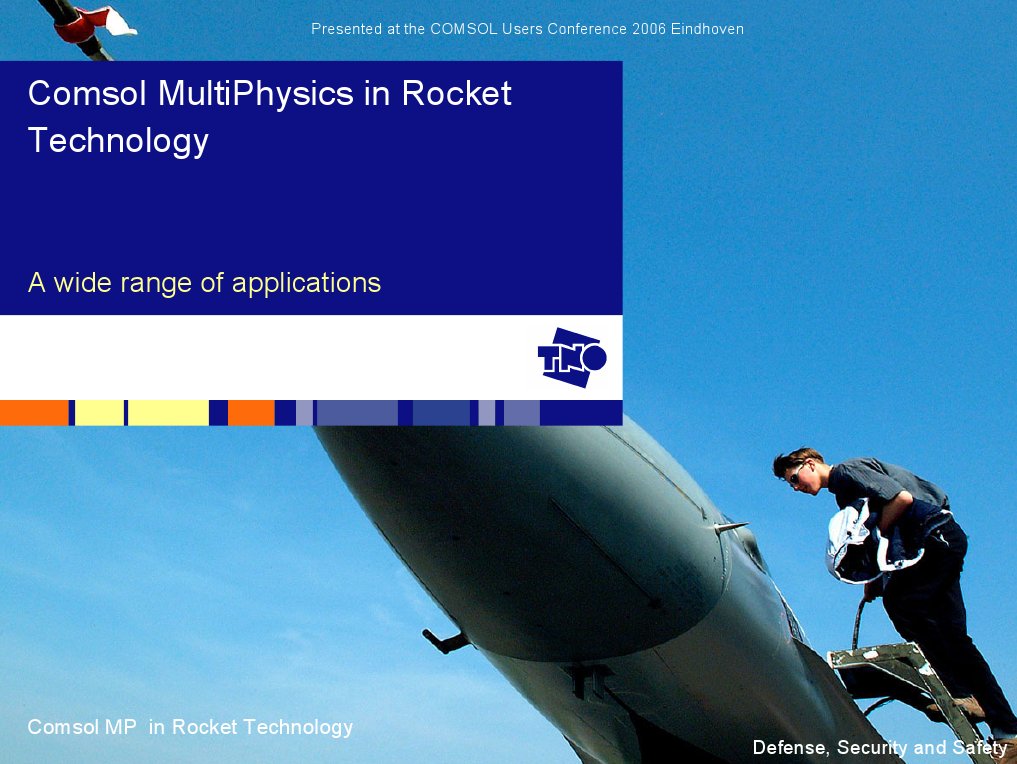 Presented at the COMSOL Users Conference 2006 Eindhoven

Comsol MultiPhysics in Rocket Technology

A wide range of applications

TNO

Comsol MP in Rocket Technology

Defense, Security and Safety